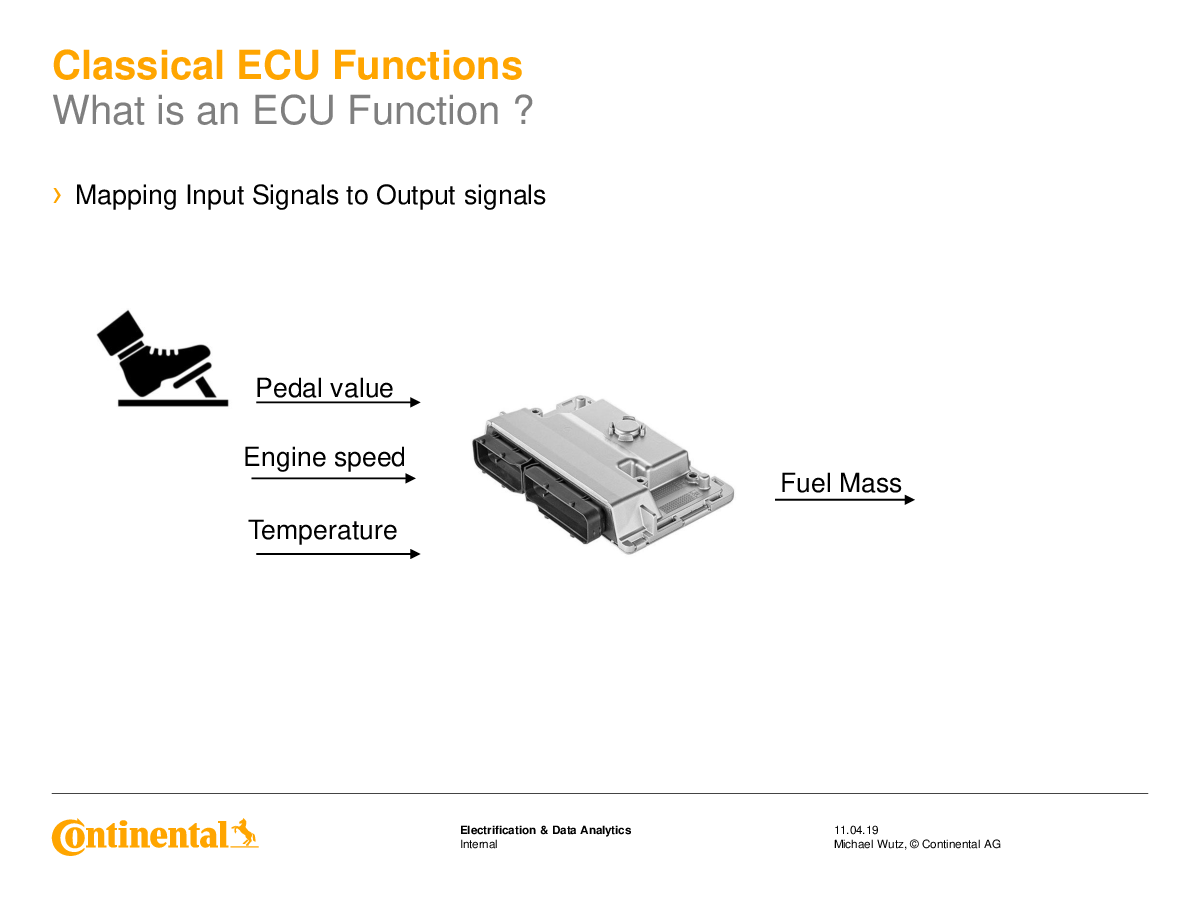 Classical ECU Functions
What is an ECU Function ?

› Mapping Input Signals to Output signals

Pedal value

Engine speed

Temperature

Fuel Mass

Continental

Electrification & Data Analytics
Internal

11.04.19
Michael Wutz, © Continental AG